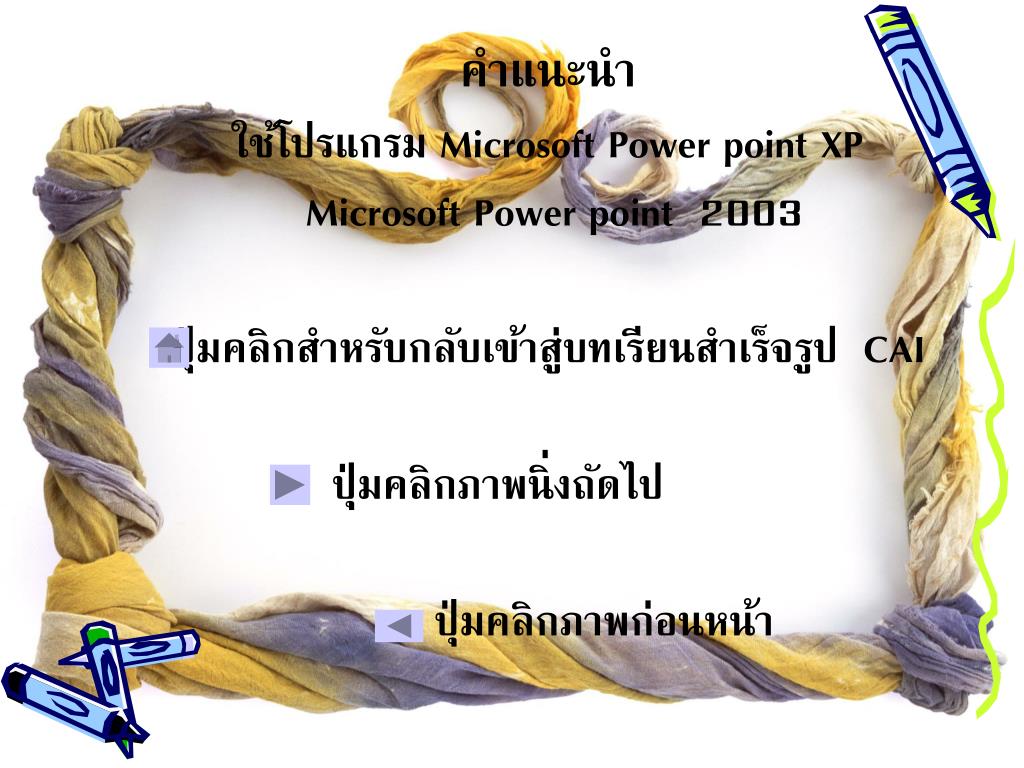 คำแนะนำ

ใช้โปรแกรม Microsoft Power point XP

Microsoft Power point 2003

ปุ่มคลิกสำหรับกลับเข้าสู่บทเรียนสำเร็จรูป CAI

ปุ่มคลิกภาพนิ่งถัดไป

ปุ่มคลิกภาพก่อนหน้า